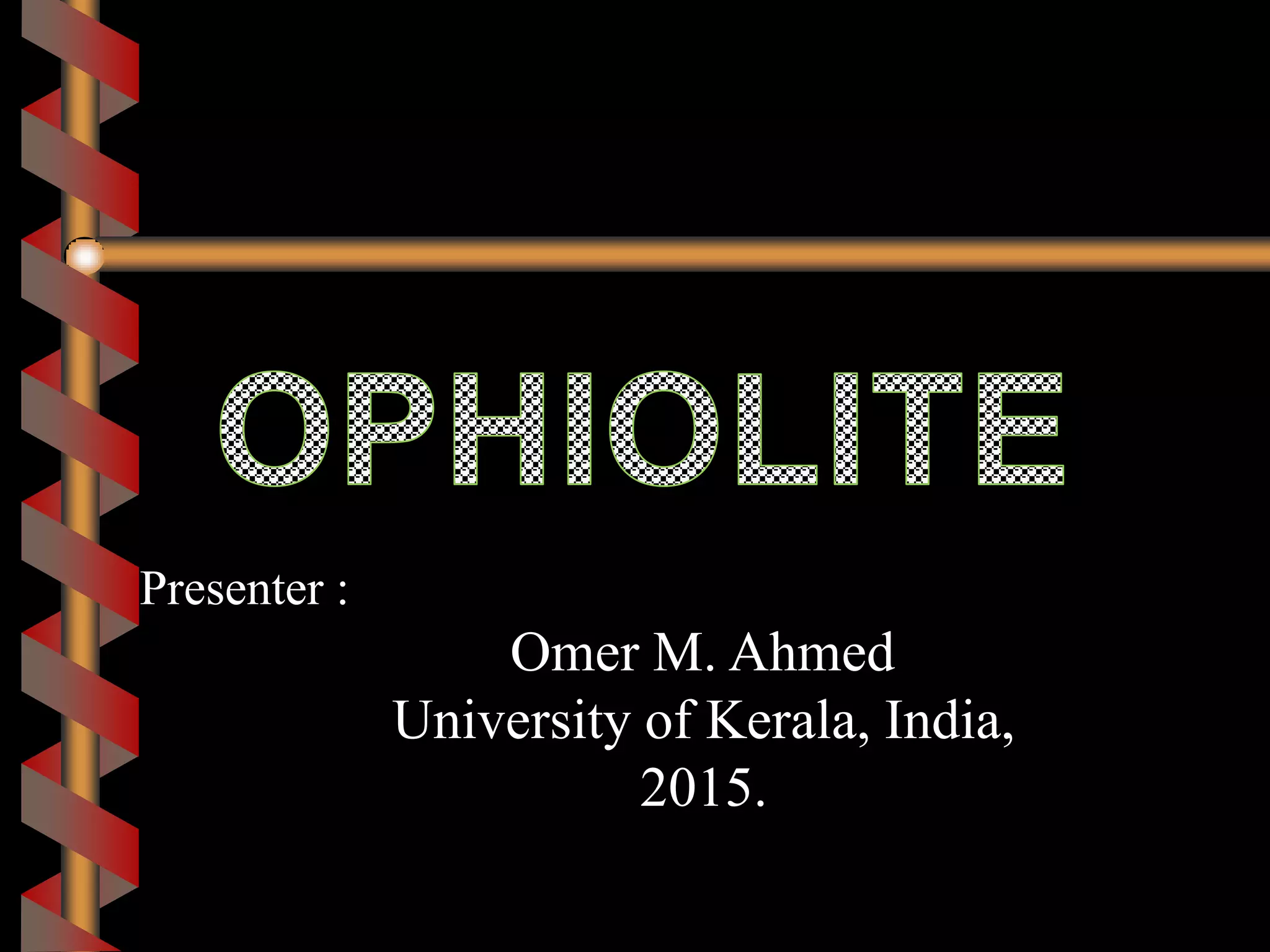 OPHIOLITE

Presenter :

Omer M. Ahmed
University of Kerala, India,
2015.